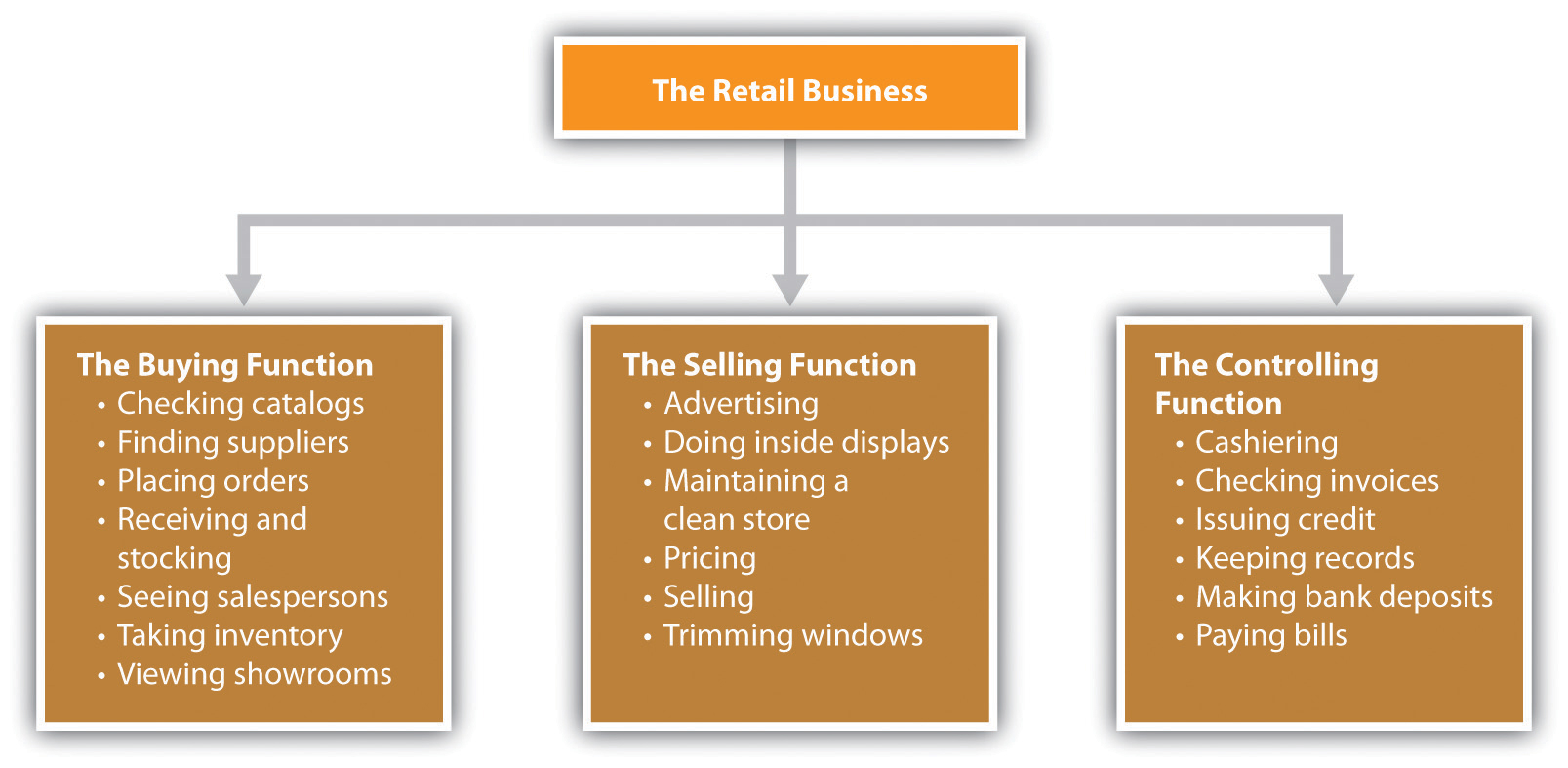 The Retail Business

The Buying Function
• Checking catalogs
• Finding suppliers
• Placing orders
• Receiving and stocking
• Seeing salespersons
• Taking inventory
• Viewing showrooms

The Selling Function
• Advertising
• Doing inside displays
• Maintaining a clean store
• Pricing
• Selling
• Trimming windows

The Controlling Function
• Cashiering
• Checking invoices
• Issuing credit
• Keeping records
• Making bank deposits
• Paying bills